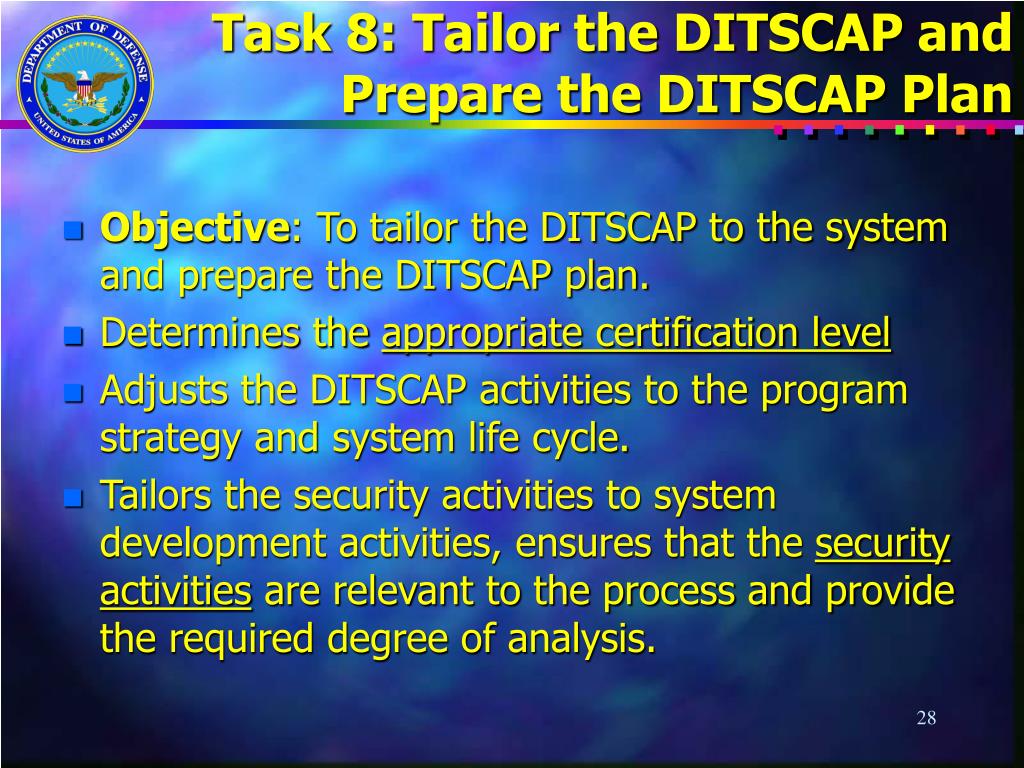 DEPARTMENT OF DEFENSE
UNITED STATES OF AMERICA

Task 8: Tailor the DITSCAP and Prepare the DITSCAP Plan

- Objective: To tailor the DITSCAP to the system and prepare the DITSCAP plan.
- Determines the appropriate certification level
- Adjusts the DITSCAP activities to the program strategy and system life cycle.
- Tailors the security activities to system development activities, ensures that the security activities are relevant to the process and provide the required degree of analysis.

28